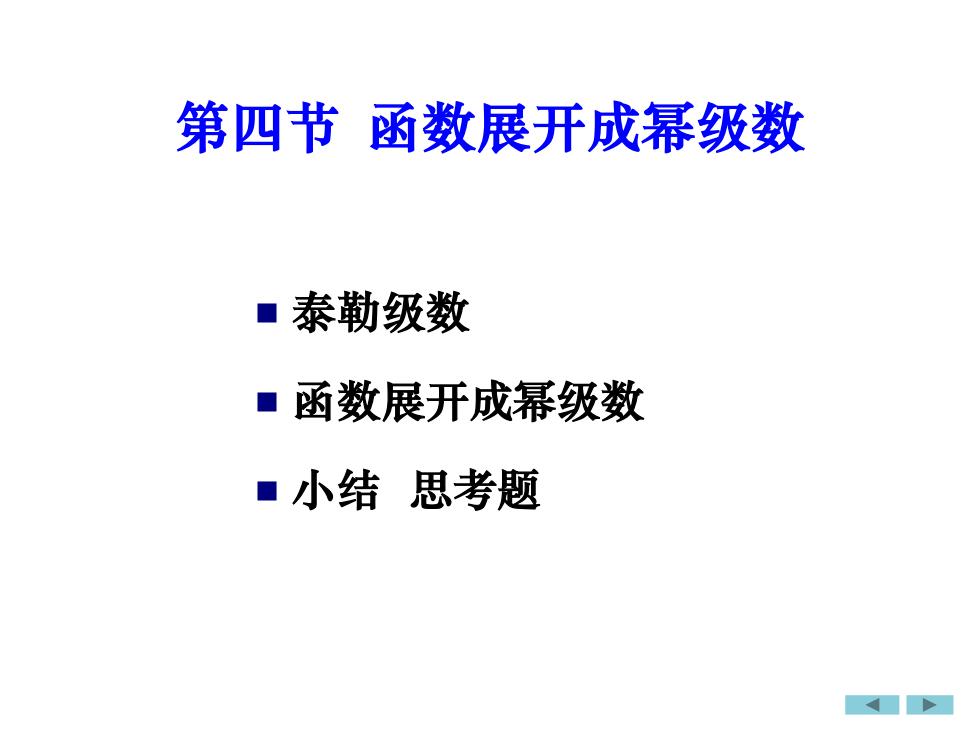 第四节 函数展开成幂级数

■ 泰勒级数

■ 函数展开成幂级数

■ 小结 思考题